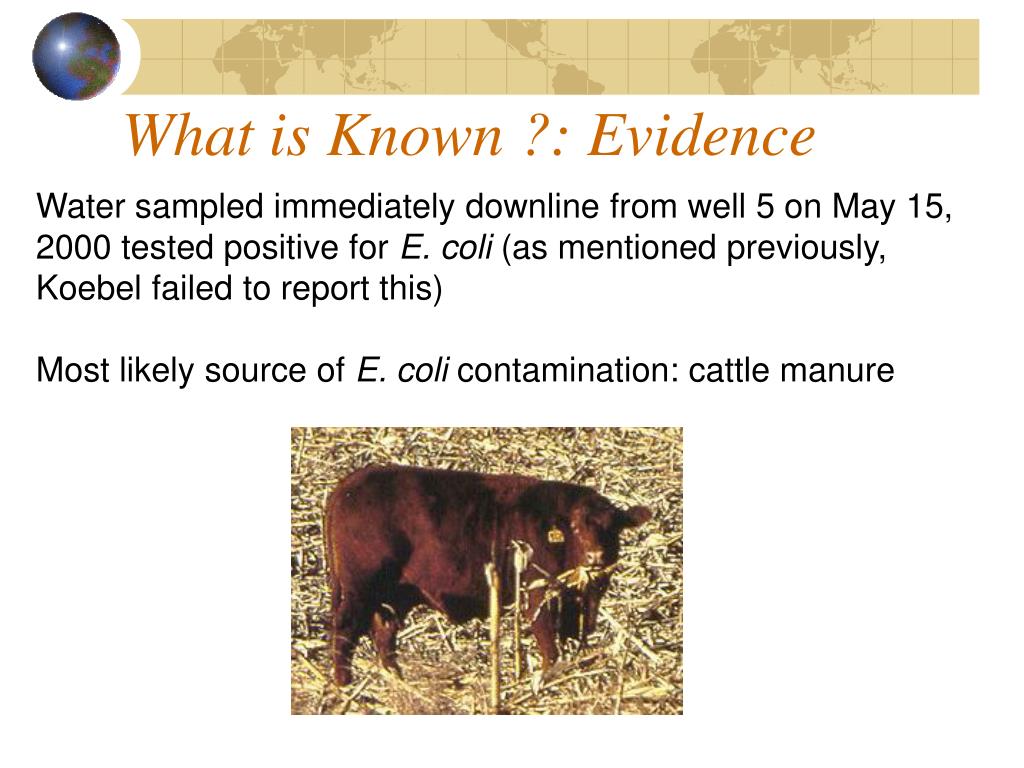 What is Known ?: Evidence

Water sampled immediately downline from well 5 on May 15, 2000 tested positive for E. coli (as mentioned previously, Koebel failed to report this)

Most likely source of E. coli contamination: cattle manure